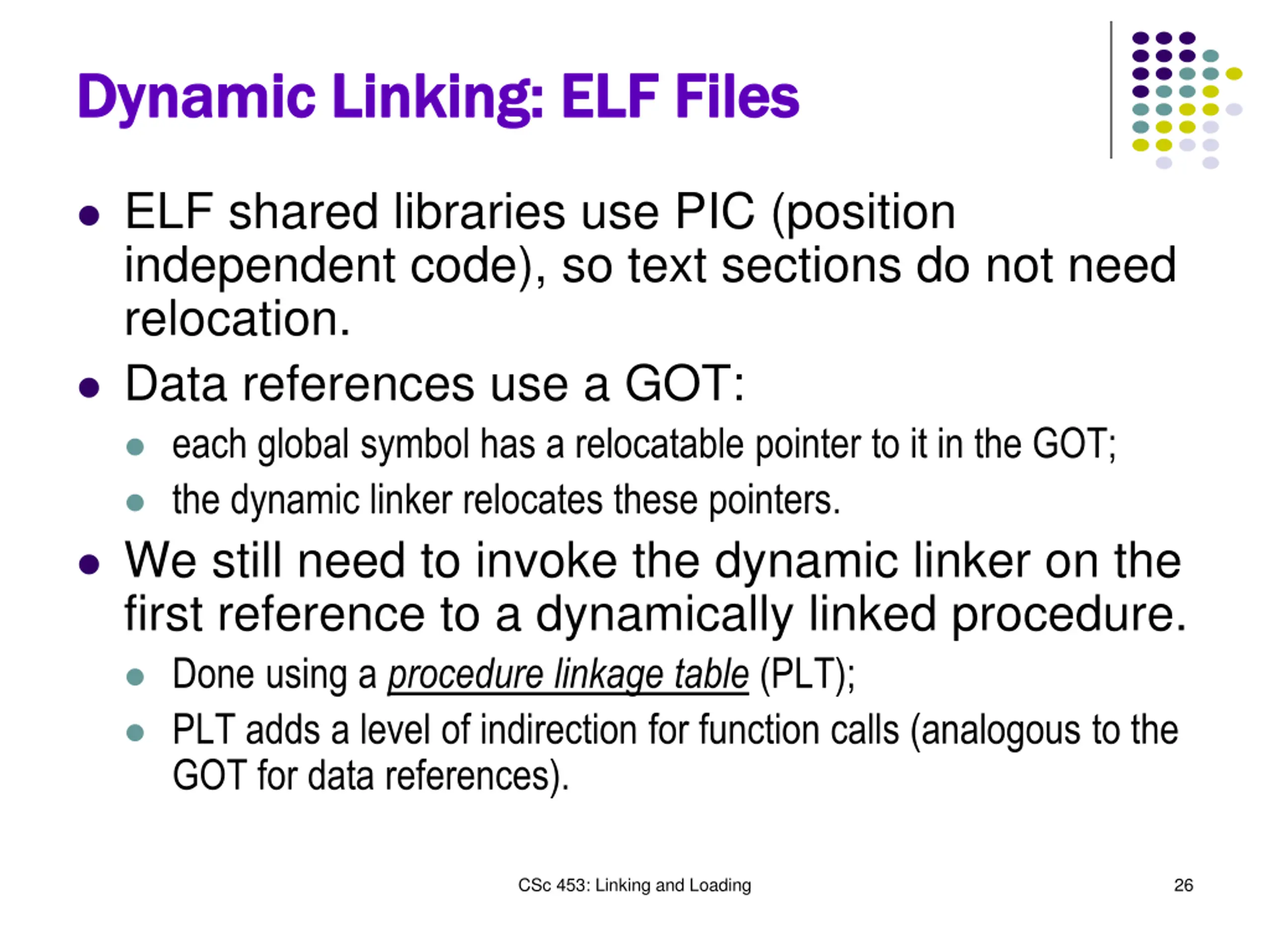 Dynamic Linking: ELF Files

- ELF shared libraries use PIC (position independent code), so text sections do not need relocation.
- Data references use a GOT:
  - each global symbol has a relocatable pointer to it in the GOT;
  - the dynamic linker relocates these pointers.
- We still need to invoke the dynamic linker on the first reference to a dynamically linked procedure.
  - Done using a procedure linkage table (PLT);
  - PLT adds a level of indirection for function calls (analogous to the GOT for data references).

CSc 453: Linking and Loading

26